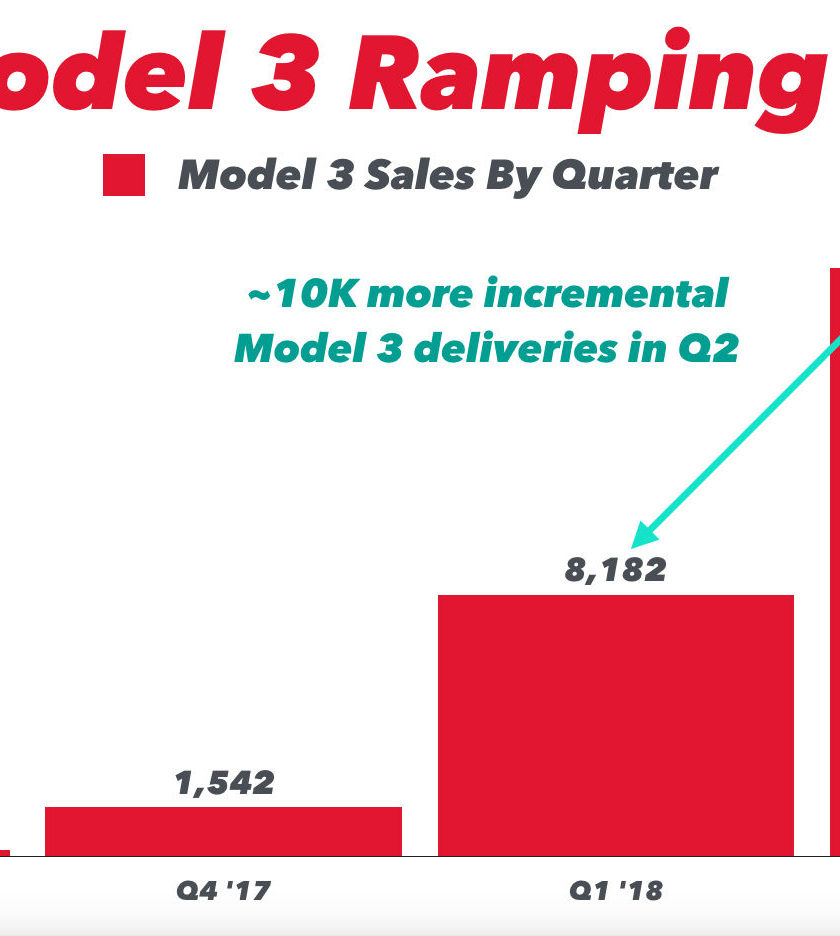 odel 3 Ramping

Model 3 Sales By Quarter

~10K more incremental Model 3 deliveries in Q2

8,182

1,542

Q4 '17

Q1 '18